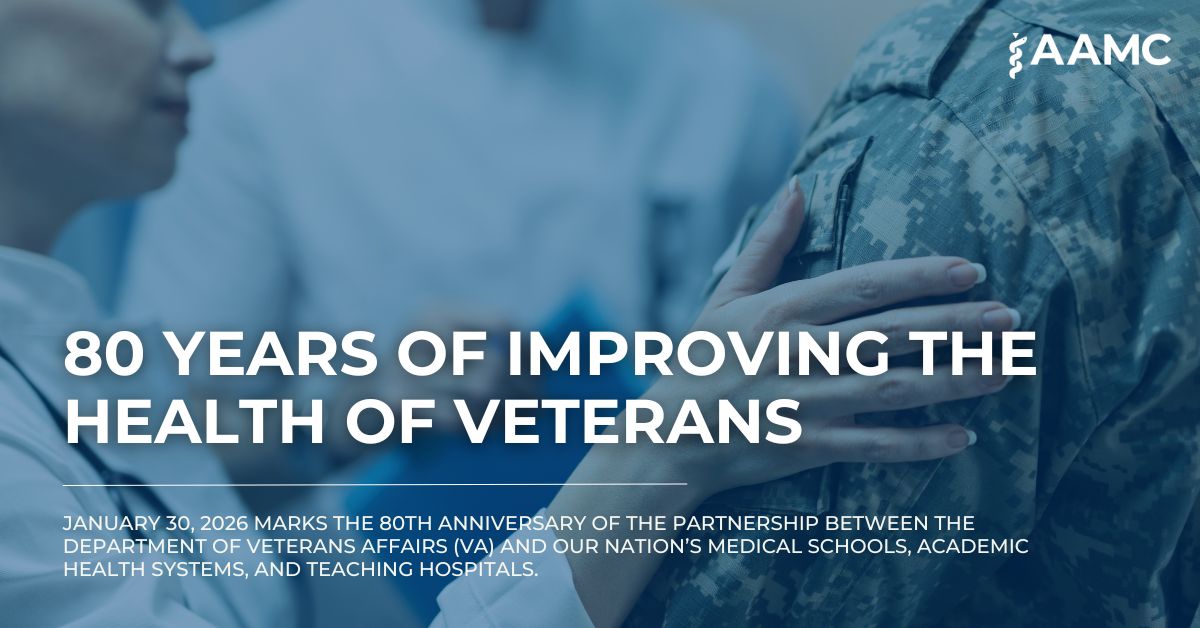 AAMC

80 YEARS OF IMPROVING THE HEALTH OF VETERANS

JANUARY 30, 2026 MARKS THE 80TH ANNIVERSARY OF THE PARTNERSHIP BETWEEN THE DEPARTMENT OF VETERANS AFFAIRS (VA) AND OUR NATION'S MEDICAL SCHOOLS, ACADEMIC HEALTH SYSTEMS, AND TEACHING HOSPITALS.